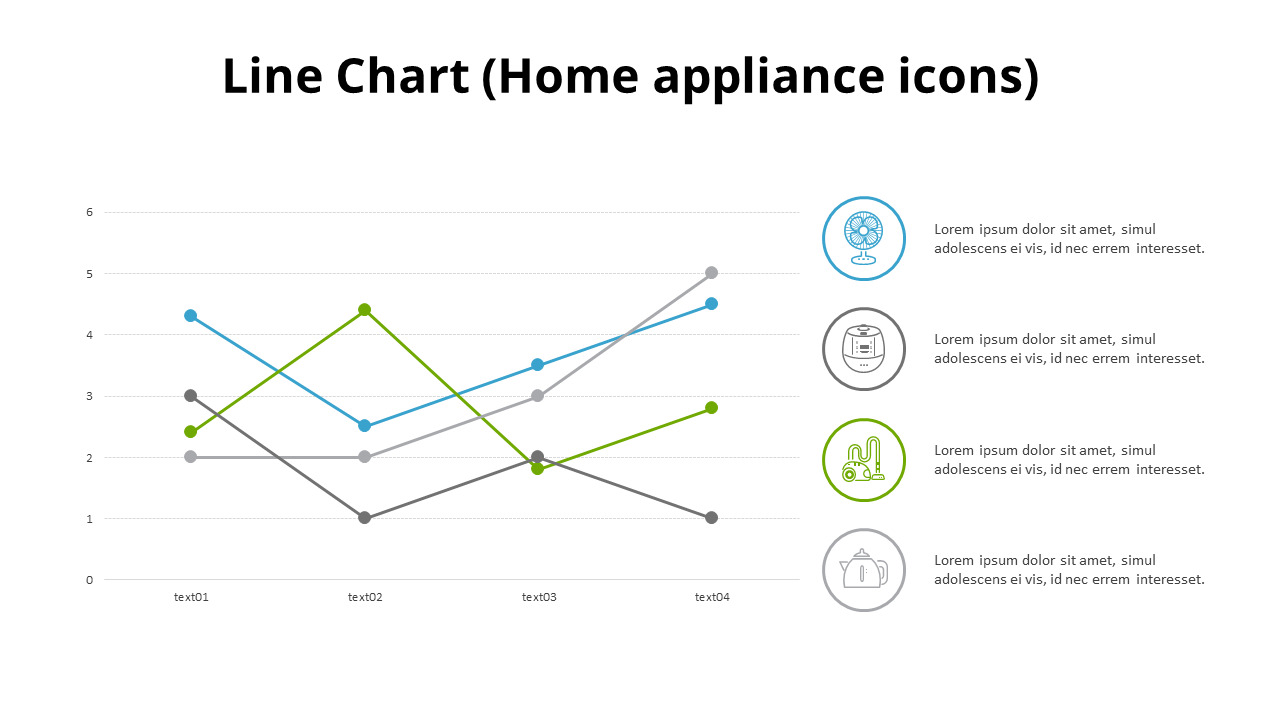 Line Chart (Home appliance icons)

6
5
4
3
2
1
0

text01
text02
text03
text04

Lorem ipsum dolor sit amet, simul adolescens ei vis, id nec errem interesset.

Lorem ipsum dolor sit amet, simul adolescens ei vis, id nec errem interesset.

Lorem ipsum dolor sit amet, simul adolescens ei vis, id nec errem interesset.

Lorem ipsum dolor sit amet, simul adolescens ei vis, id nec errem interesset.